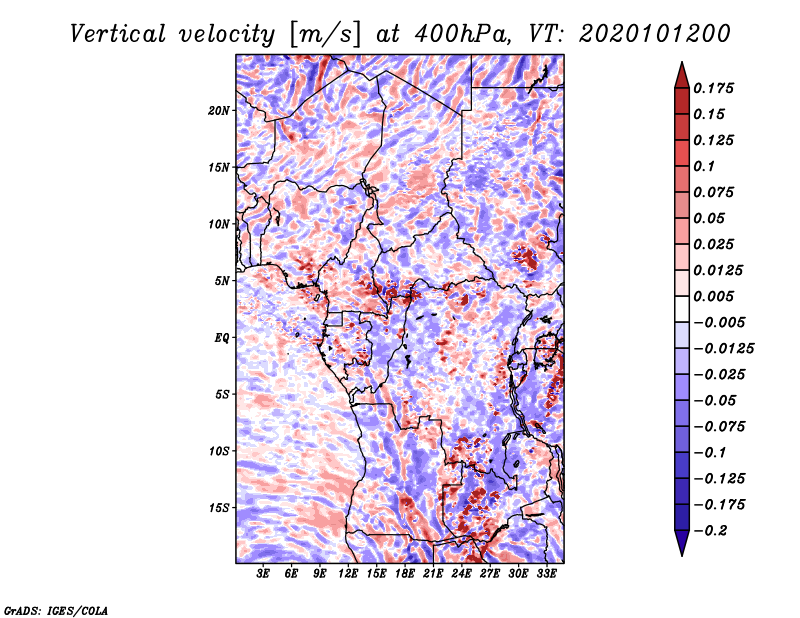 Vertical velocity [m/s] at 400hPa, VT: 2020101200

20N
15N
10N
5N
EQ
5S
10S
15S

3E 6E 9E 12E 15E 18E 21E 24E 27E 30E 33E

0.175
0.15
0.125
0.1
0.075
0.05
0.025
0.0125
0.005
−0.005
−0.0125
−0.025
−0.05
−0.075
−0.1
−0.125
−0.175
−0.2

GrADS: IGES/COLA